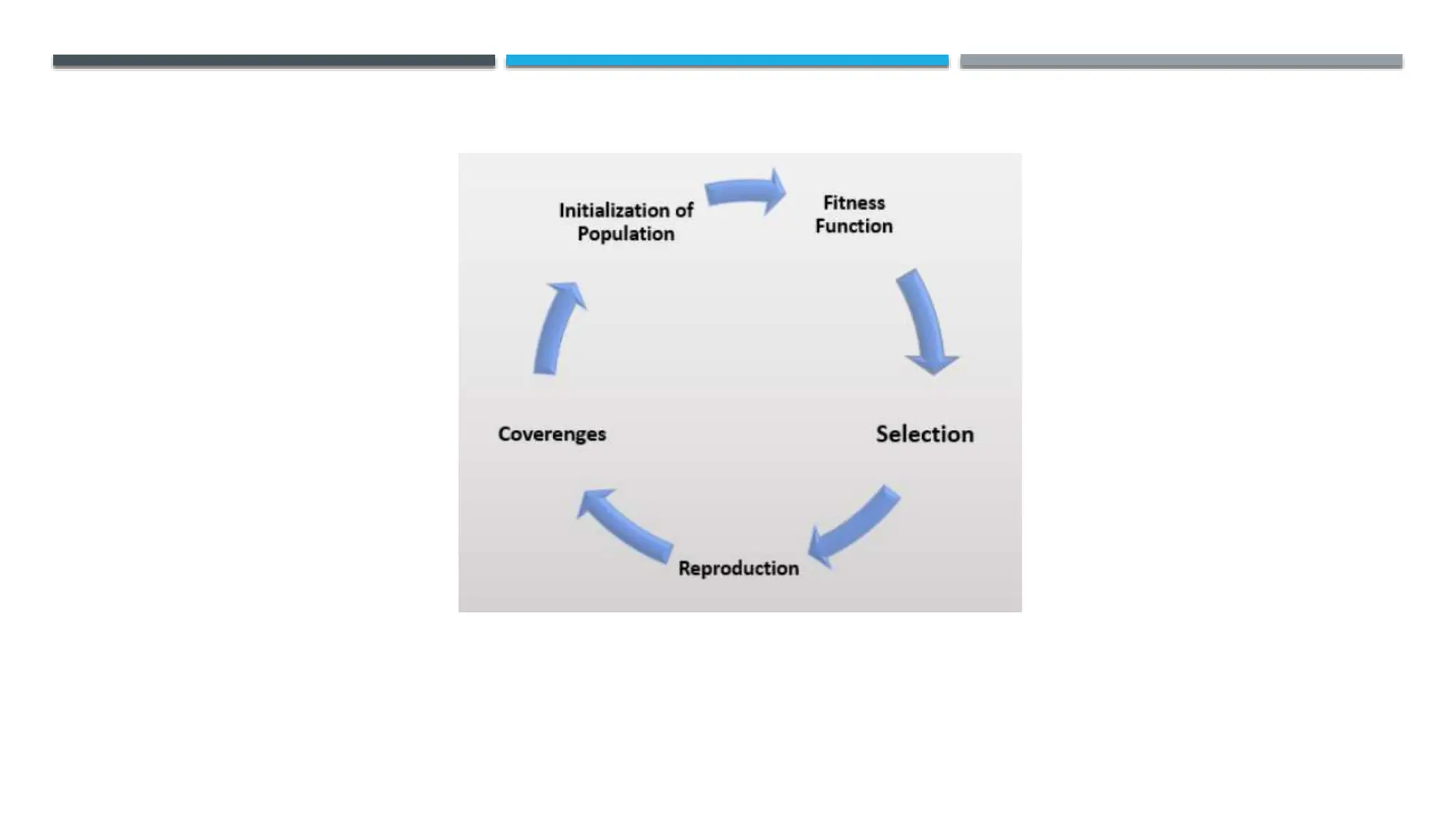 Initialization of Population

Fitness Function

Selection

Reproduction

Coverenges